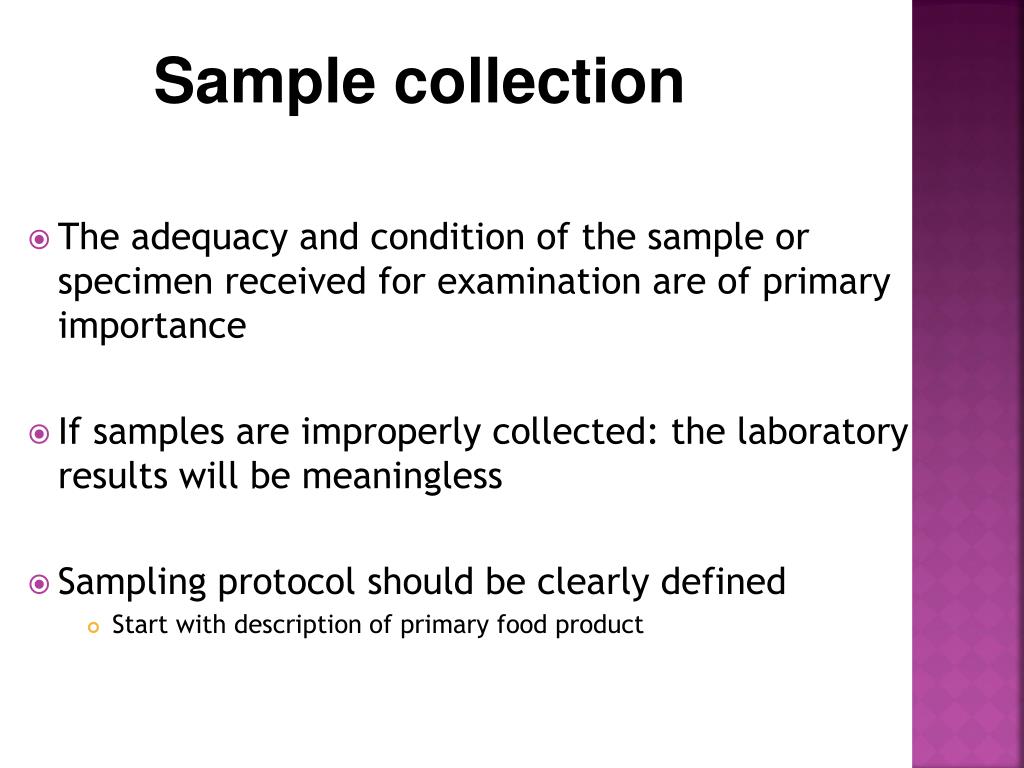 Sample collection

The adequacy and condition of the sample or specimen received for examination are of primary importance

If samples are improperly collected: the laboratory results will be meaningless

Sampling protocol should be clearly defined

Start with description of primary food product